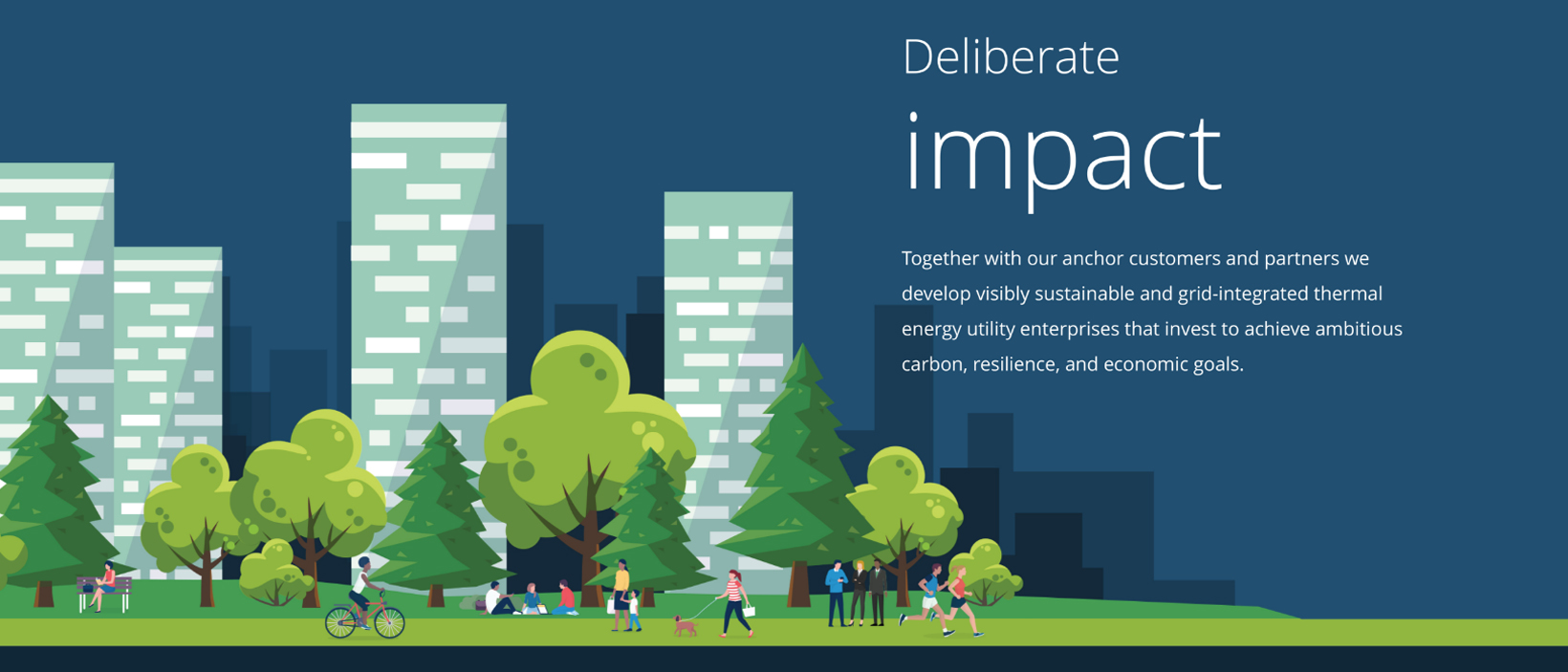 Deliberate

impact

Together with our anchor customers and partners we develop visibly sustainable and grid-integrated thermal energy utility enterprises that invest to achieve ambitious carbon, resilience, and economic goals.